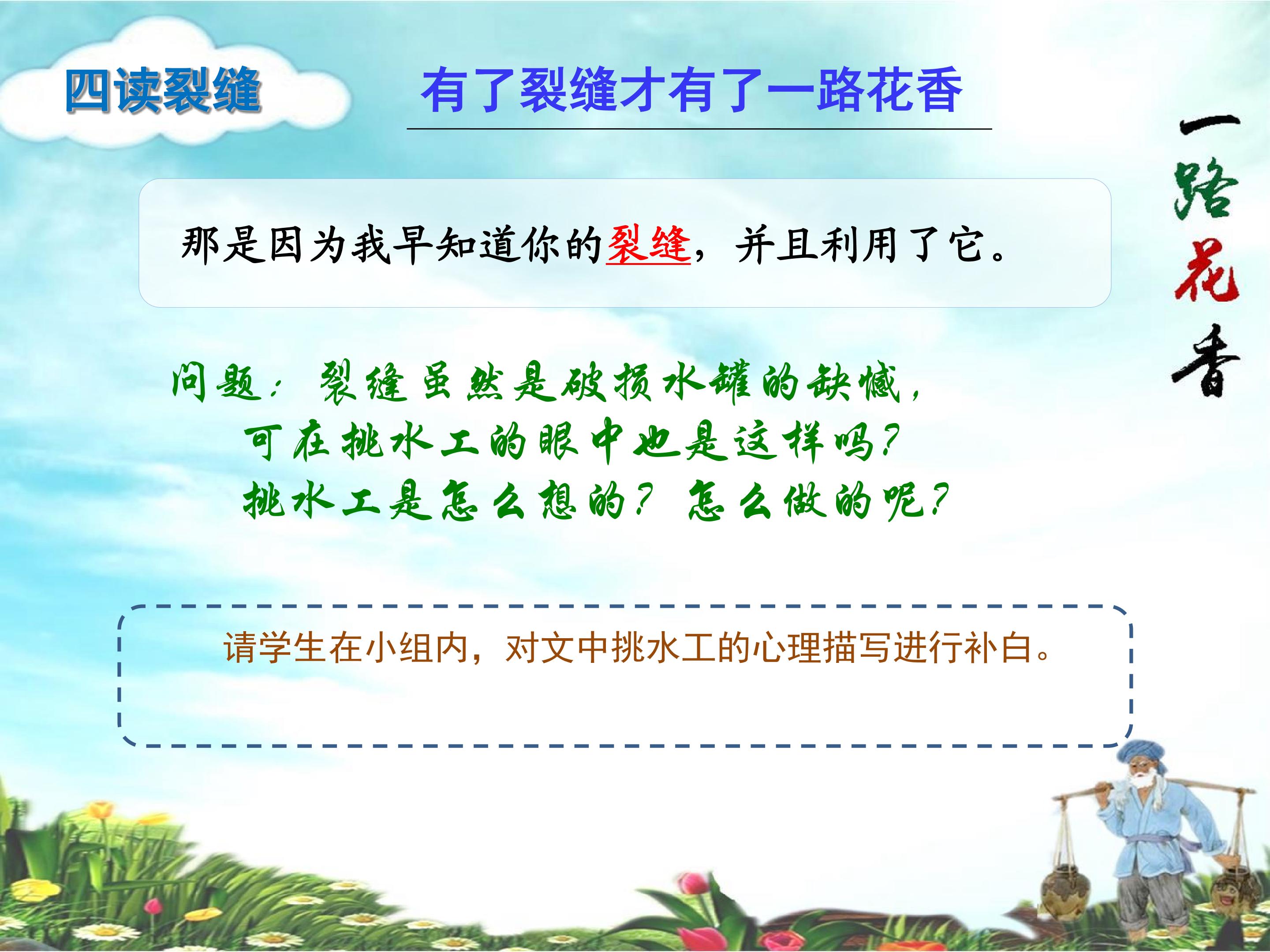 四读裂缝

有了裂缝才有了一路花香

一路花香

那是因为我早知道你的裂缝，并且利用了它。

问题：裂缝虽然是破损水罐的缺憾，可在挑水工的眼中也是这样吗？挑水工是怎么想的？怎么做的呢？

请学生在小组内，对文中挑水工的心理描写进行补白。